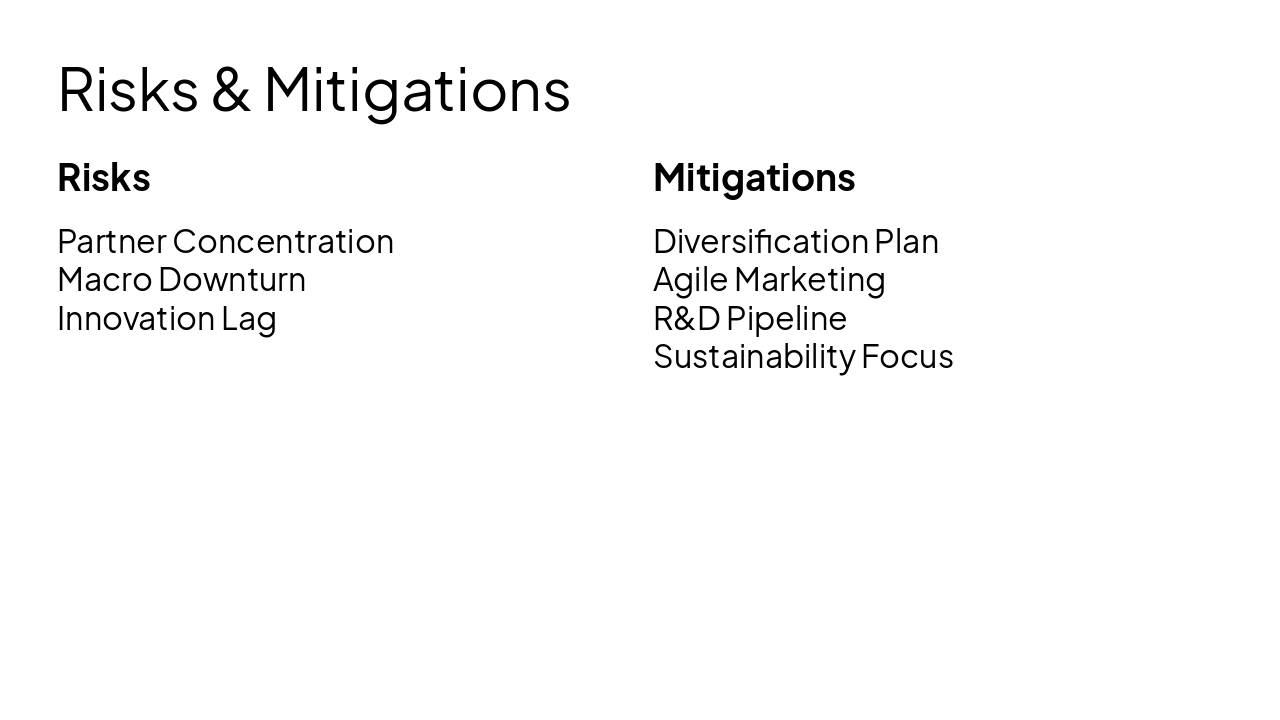 Risks & Mitigations

Risks

Partner Concentration
Macro Downturn
Innovation Lag

Mitigations

Diversification Plan
Agile Marketing
R&D Pipeline
Sustainability Focus